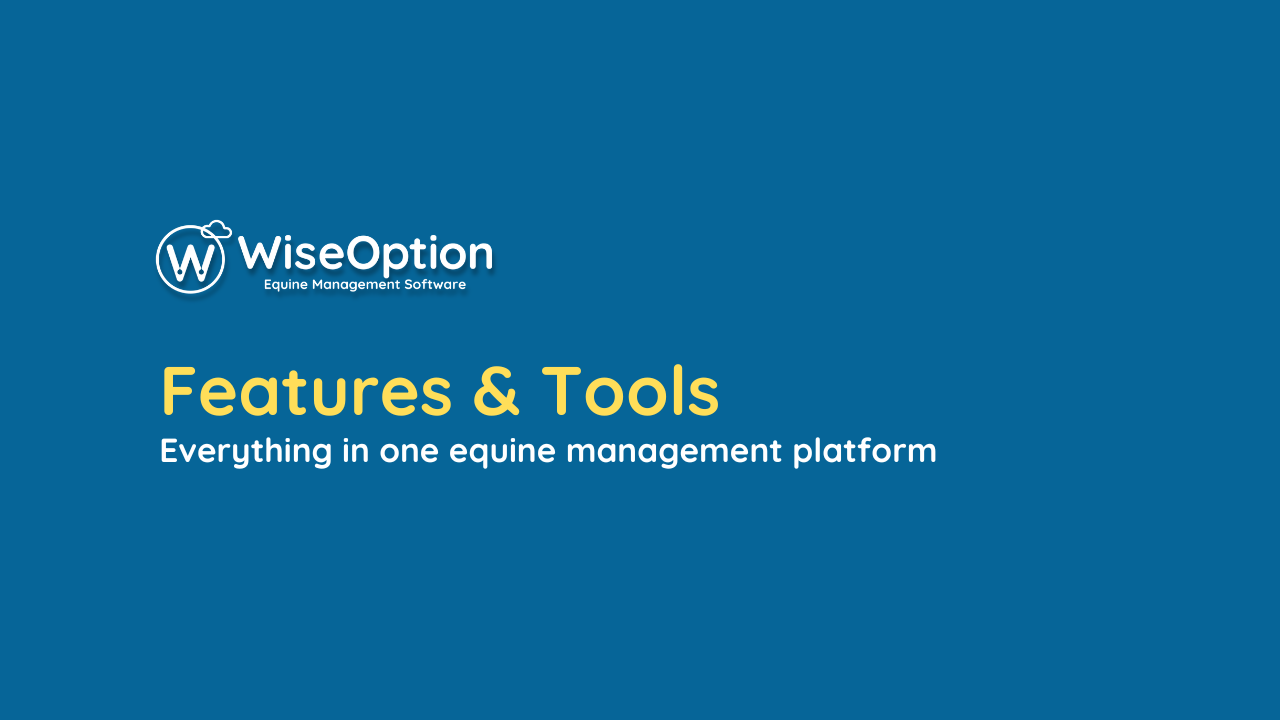 W WiseOption
Equine Management Software

Features & Tools
Everything in one equine management platform